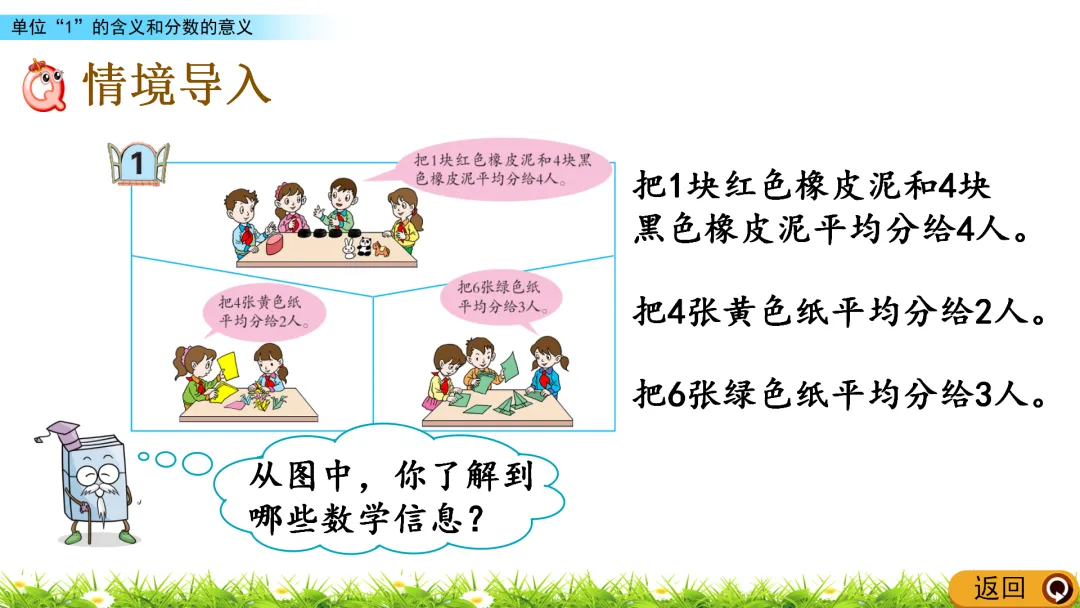 单位“1”的含义和分数的意义

情境导入

1

把1块红色橡皮泥和4块黑色橡皮泥平均分给4人。

把4张黄色纸平均分给2人。

把6张绿色纸平均分给3人。

把1块红色橡皮泥和4块黑色橡皮泥平均分给4人。

把4张黄色纸平均分给2人。

把6张绿色纸平均分给3人。

从图中，你了解到哪些数学信息？

返回